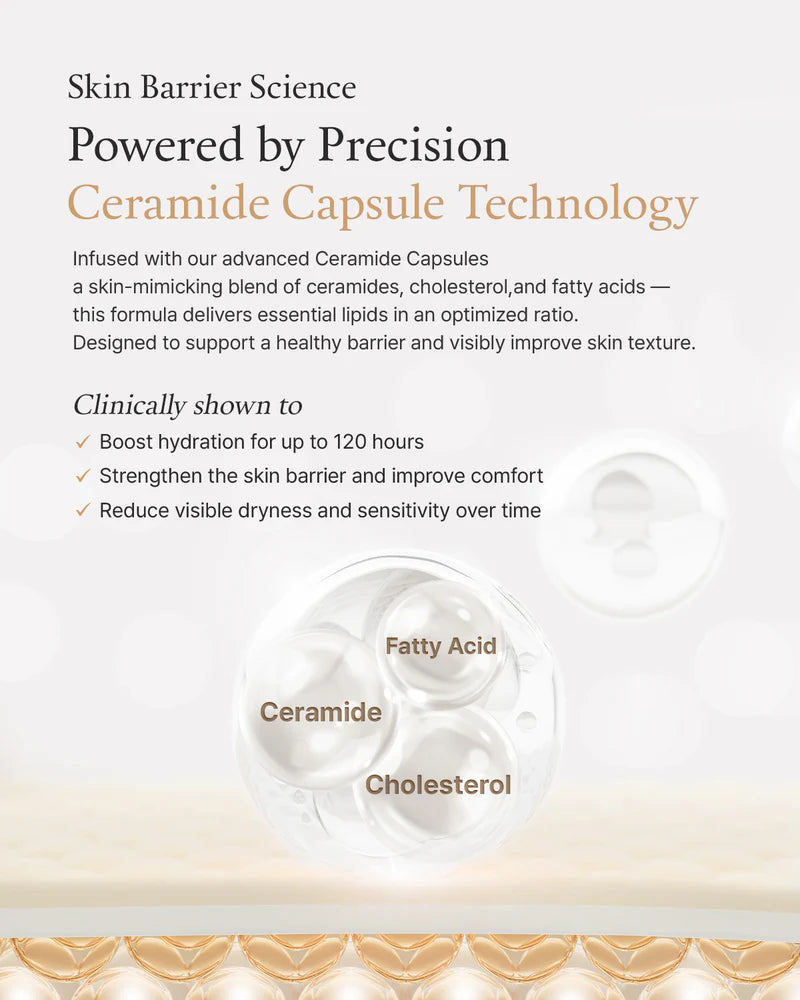 Skin Barrier Science

Powered by Precision
Ceramide Capsule Technology

Infused with our advanced Ceramide Capsules a skin-mimicking blend of ceramides, cholesterol,and fatty acids — this formula delivers essential lipids in an optimized ratio. Designed to support a healthy barrier and visibly improve skin texture.

Clinically shown to
✓ Boost hydration for up to 120 hours
✓ Strengthen the skin barrier and improve comfort
✓ Reduce visible dryness and sensitivity over time

Fatty Acid
Ceramide
Cholesterol